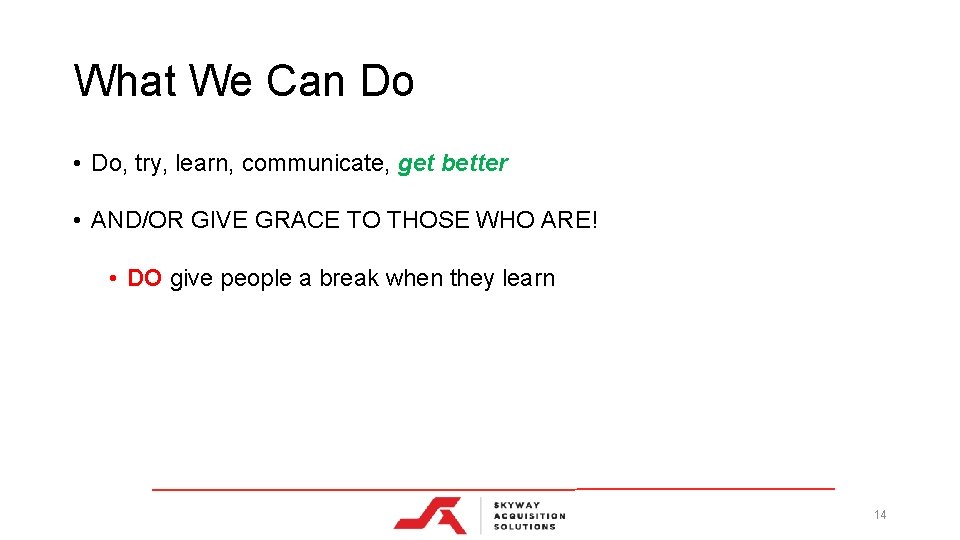 What We Can Do

• Do, try, learn, communicate, get better

• AND/OR GIVE GRACE TO THOSE WHO ARE!

• DO give people a break when they learn

SKYWAY ACQUISITION SOLUTIONS

14